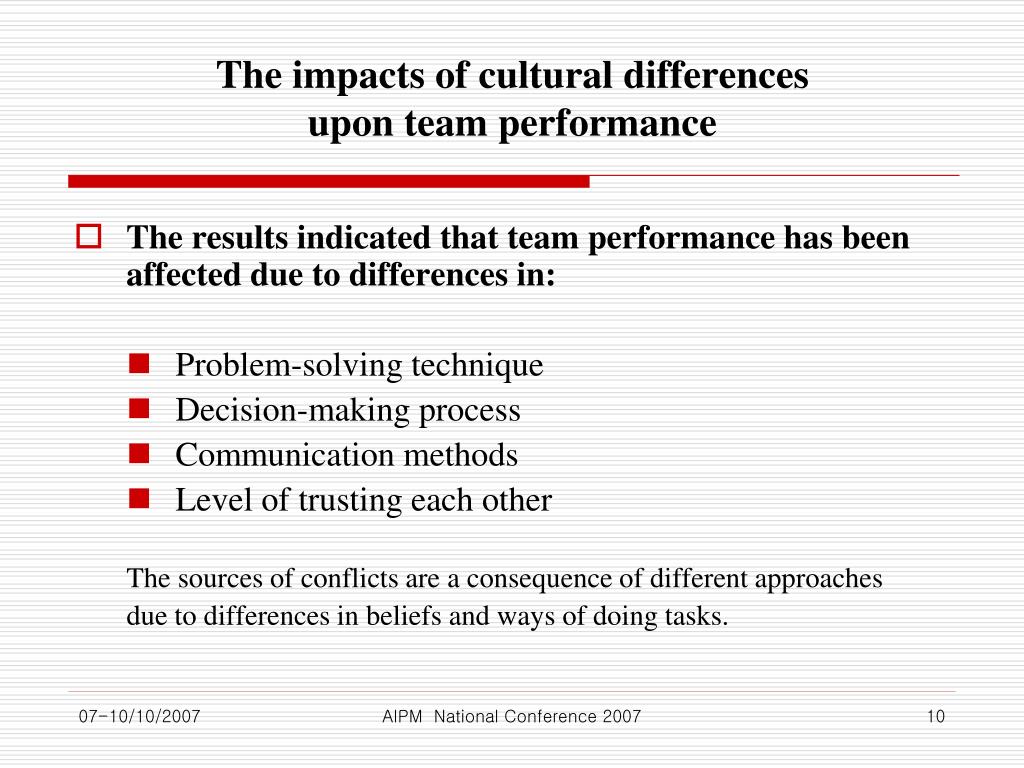 The impacts of cultural differences upon team performance

The results indicated that team performance has been affected due to differences in:

Problem-solving technique
Decision-making process
Communication methods
Level of trusting each other

The sources of conflicts are a consequence of different approaches due to differences in beliefs and ways of doing tasks.

07-10/10/2007 AIPM National Conference 2007 10